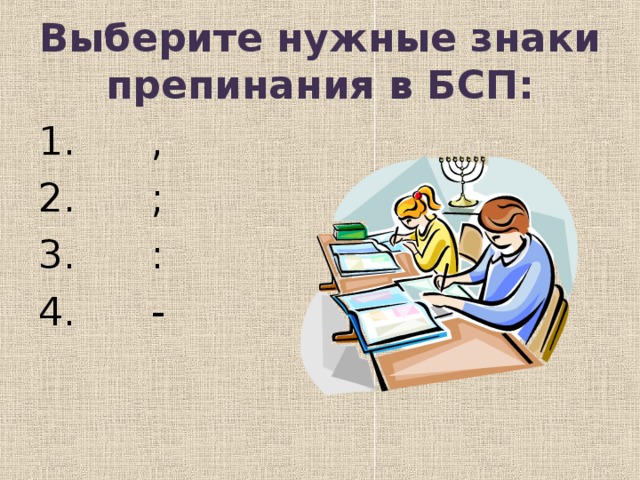 Выберите нужные знаки препинания в БСП:

1. ,
2. ;
3. :
4. -